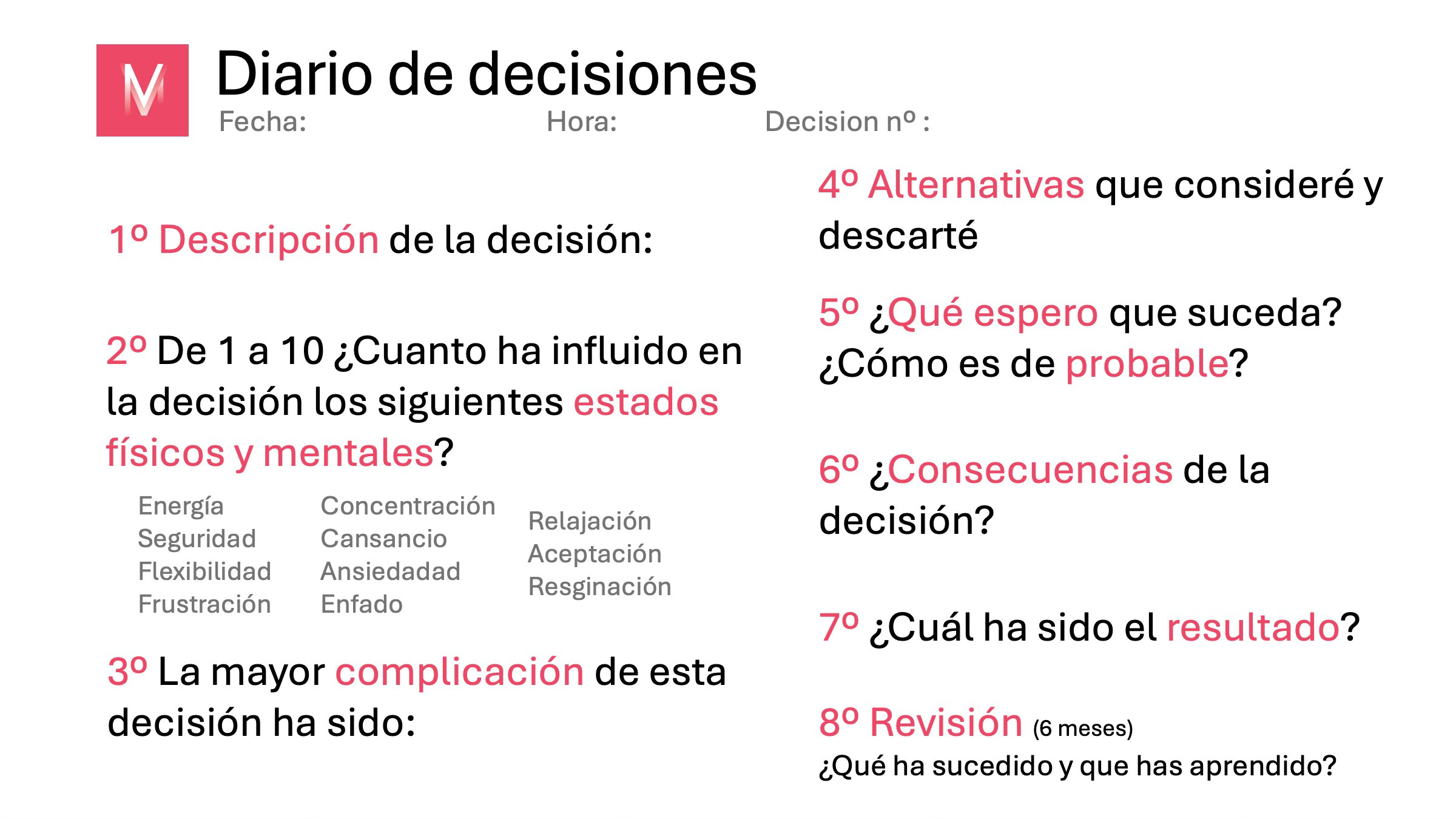 M

Diario de decisiones

Fecha: Hora: Decision nº :

1º Descripción de la decisión:

2º De 1 a 10 ¿Cuanto ha influido en la decisión los siguientes estados físicos y mentales?

Energía
Seguridad
Flexibilidad
Frustración

Concentración
Cansancio
Ansiedadad
Enfado

Relajación
Aceptación
Resginación

3º La mayor complicación de esta decisión ha sido:

4º Alternativas que consideré y descarté

5º ¿Qué espero que suceda? ¿Cómo es de probable?

6º ¿Consecuencias de la decisión?

7º ¿Cuál ha sido el resultado?

8º Revisión (6 meses)
¿Qué ha sucedido y que has aprendido?